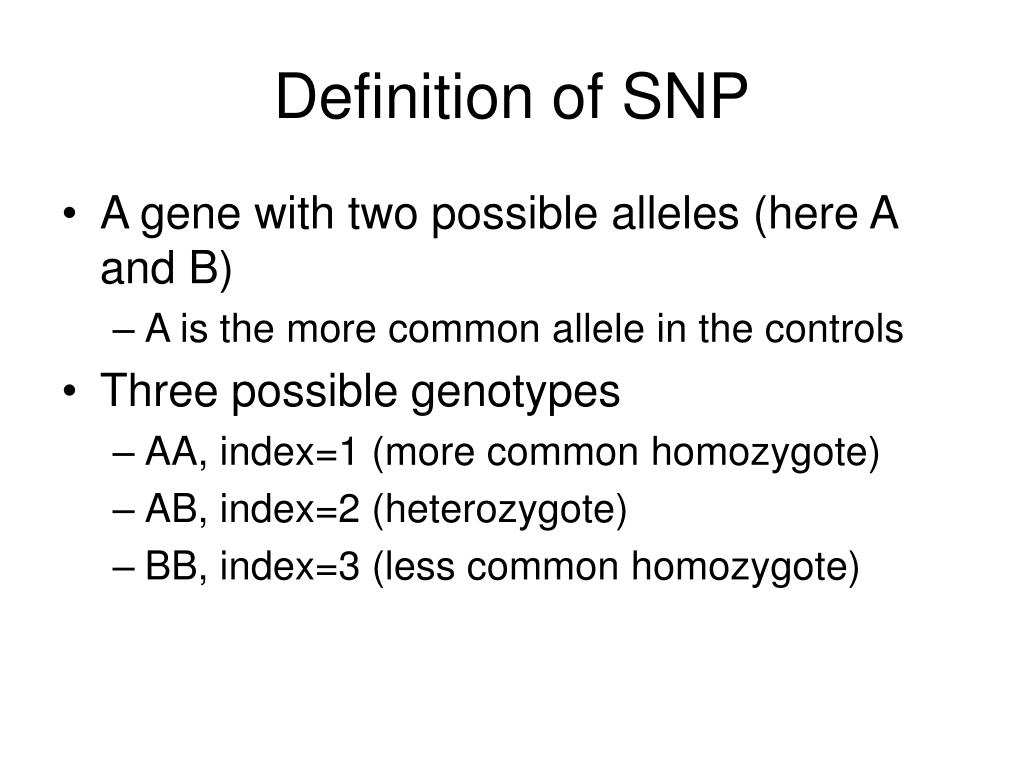 Definition of SNP

• A gene with two possible alleles (here A and B)
  – A is the more common allele in the controls
• Three possible genotypes
  – AA, index=1 (more common homozygote)
  – AB, index=2 (heterozygote)
  – BB, index=3 (less common homozygote)